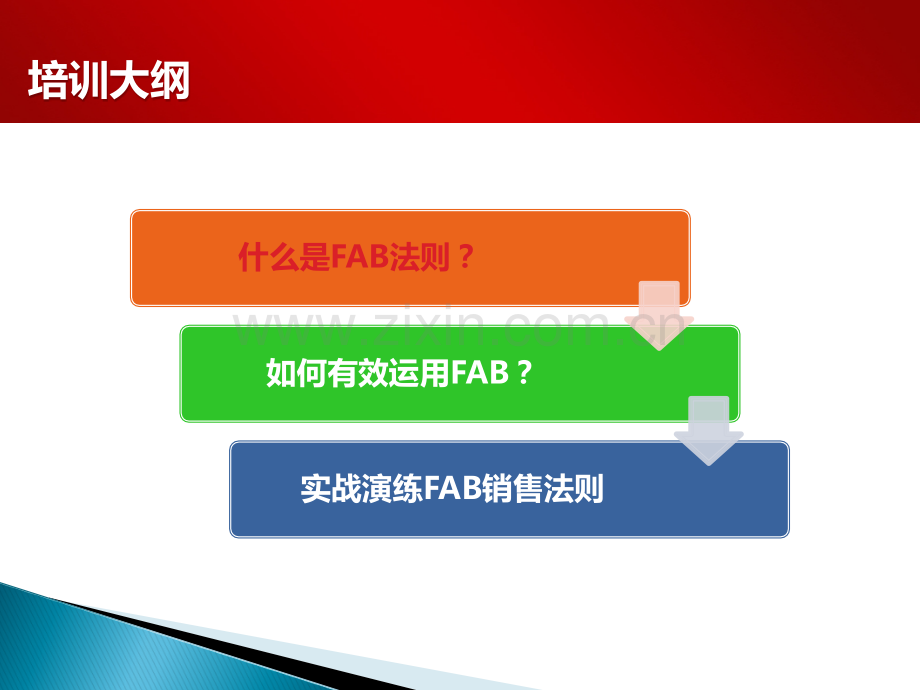 培训大纲

什么是FAB法则？

如何有效运用FAB？

实战演练FAB销售法则

www.zixin.com.cn